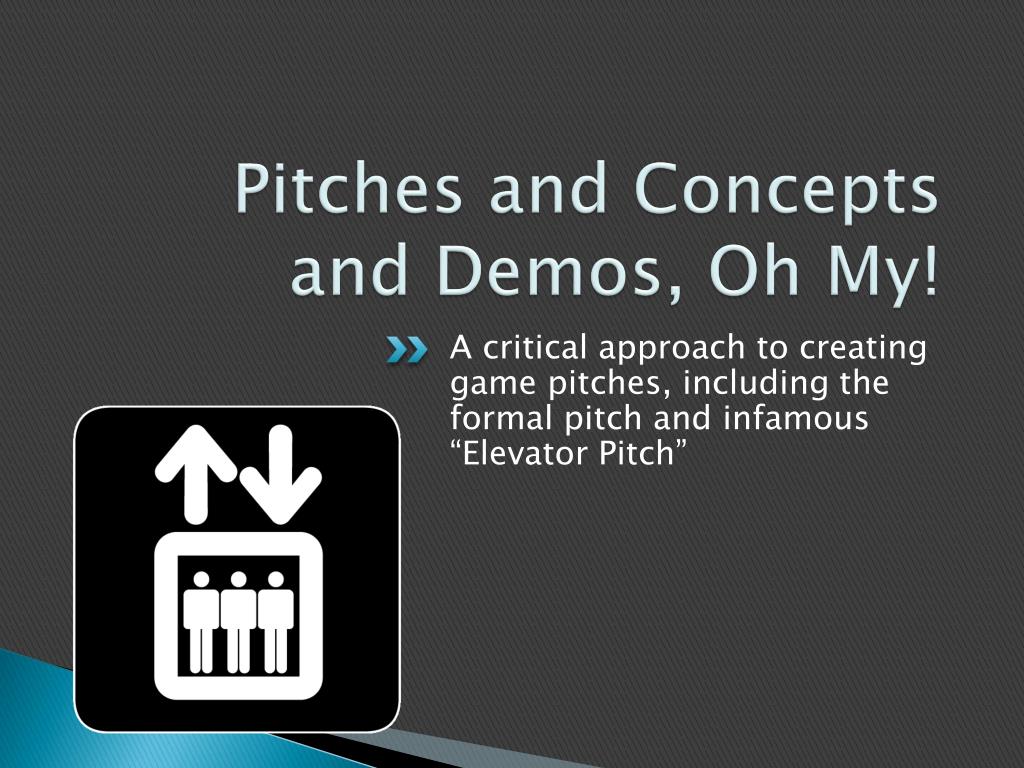 Pitches and Concepts and Demos, Oh My!

A critical approach to creating game pitches, including the formal pitch and infamous “Elevator Pitch”